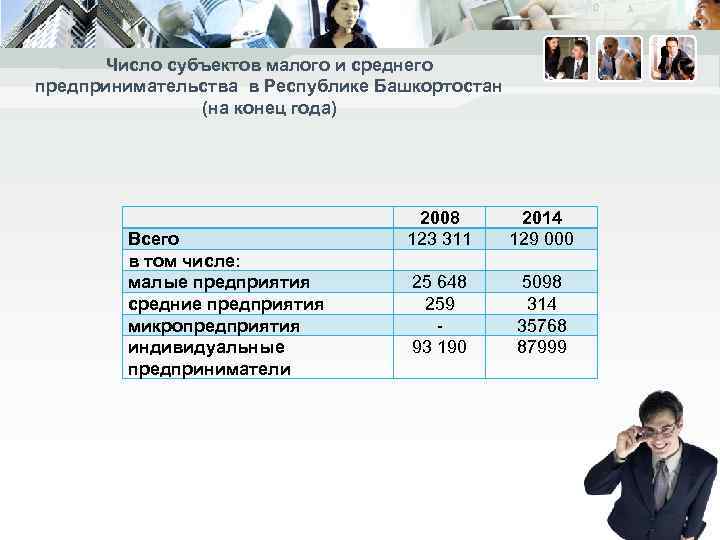 Число субъектов малого и среднего предпринимательства в Республике Башкортостан (на конец года)

| | 2008 | 2014 |
|---|---|---|
| Всего | 123 311 | 129 000 |
| в том числе: | | |
| малые предприятия | 25 648 | 5098 |
| средние предприятия | 259 | 314 |
| микропредприятия | - | 35768 |
| индивидуальные предприниматели | 93 190 | 87999 |